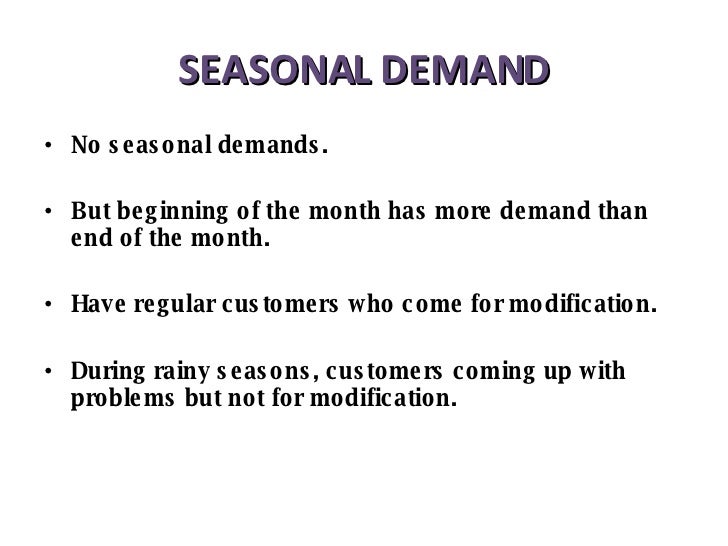 SEASONAL DEMAND

• No seasonal demands.

• But beginning of the month has more demand than end of the month.

• Have regular customers who come for modification.

• During rainy seasons, customers coming up with problems but not for modification.